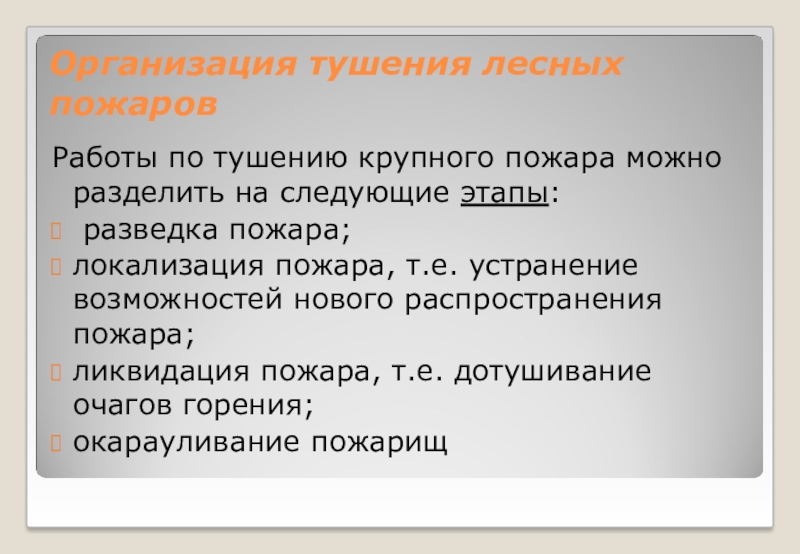 Организация тушения лесных пожаров

Работы по тушению крупного пожара можно разделить на следующие этапы:

разведка пожара;

локализация пожара, т.е. устранение возможностей нового распространения пожара;

ликвидация пожара, т.е. дотушивание очагов горения;

окарауливание пожарищ